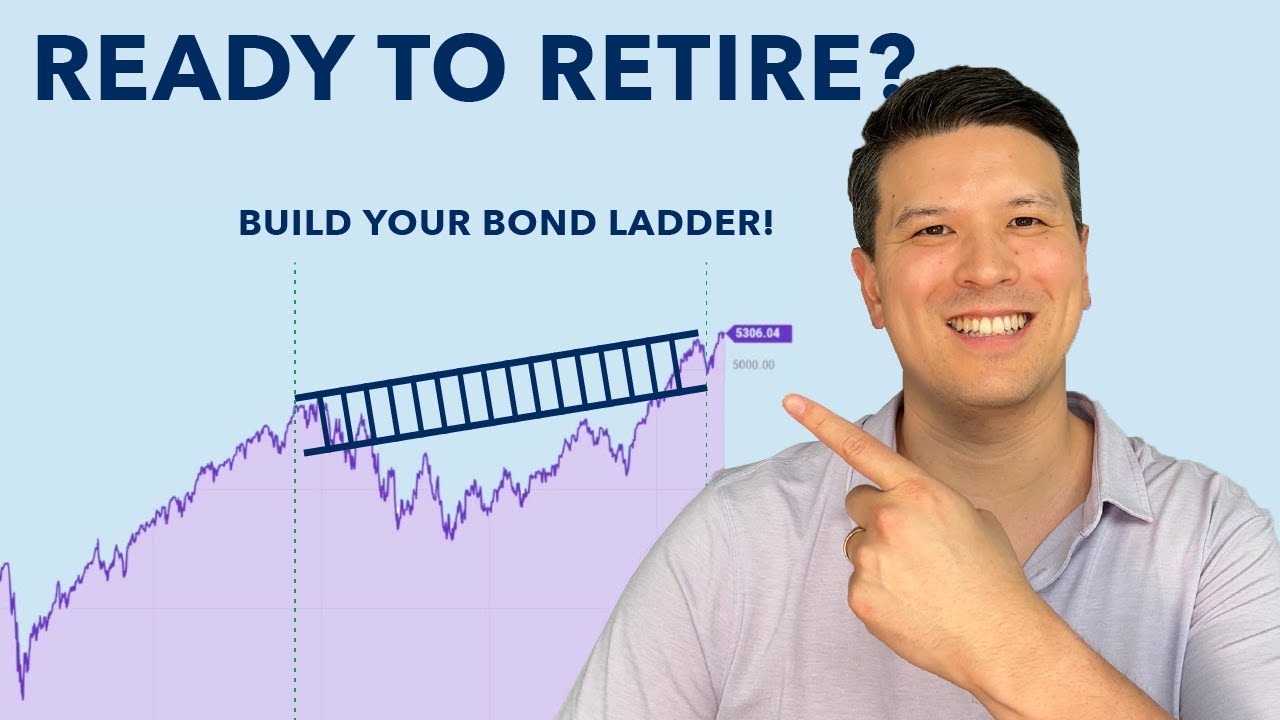 READY TO RETIRE?

BUILD YOUR BOND LADDER!

5306.04

5000.00